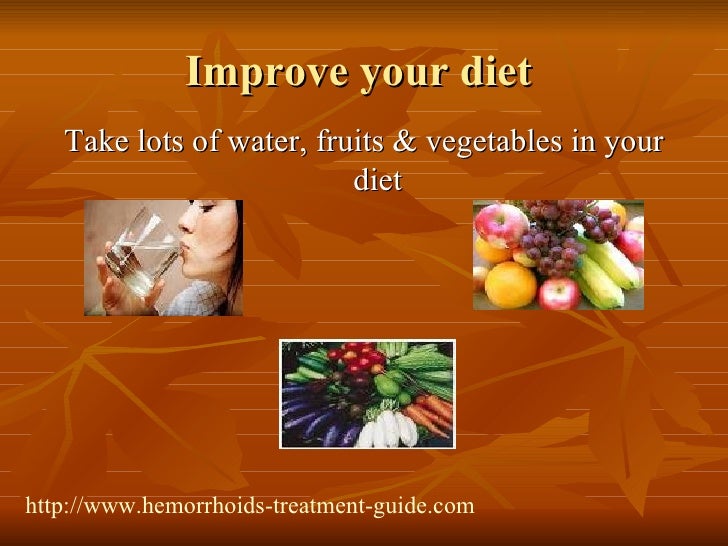 Improve your diet

Take lots of water, fruits & vegetables in your diet

http://www.hemorrhoids-treatment-guide.com